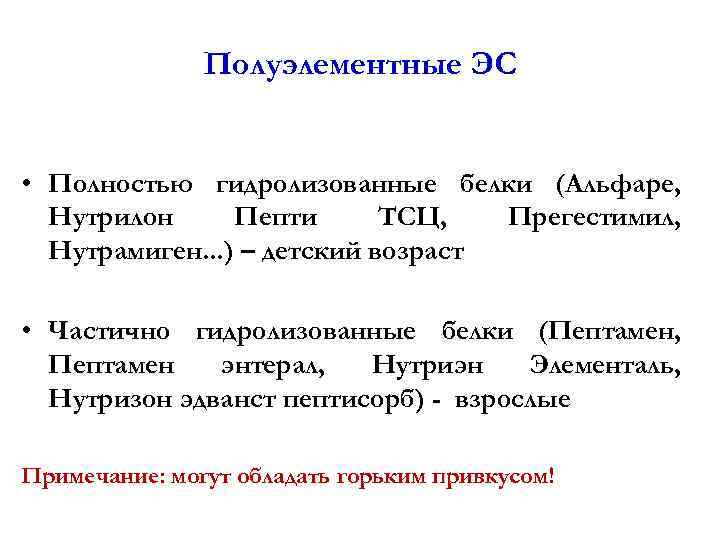 Полуэлементные ЭС

• Полностью гидролизованные белки (Альфаре, Нутрилон Пепти ТСЦ, Прегестимил, Нутрамиген...) – детский возраст

• Частично гидролизованные белки (Пептамен, Пептамен энтерал, Нутриэн Элементаль, Нутризон эдванст пептисорб) - взрослые

Примечание: могут обладать горьким привкусом!